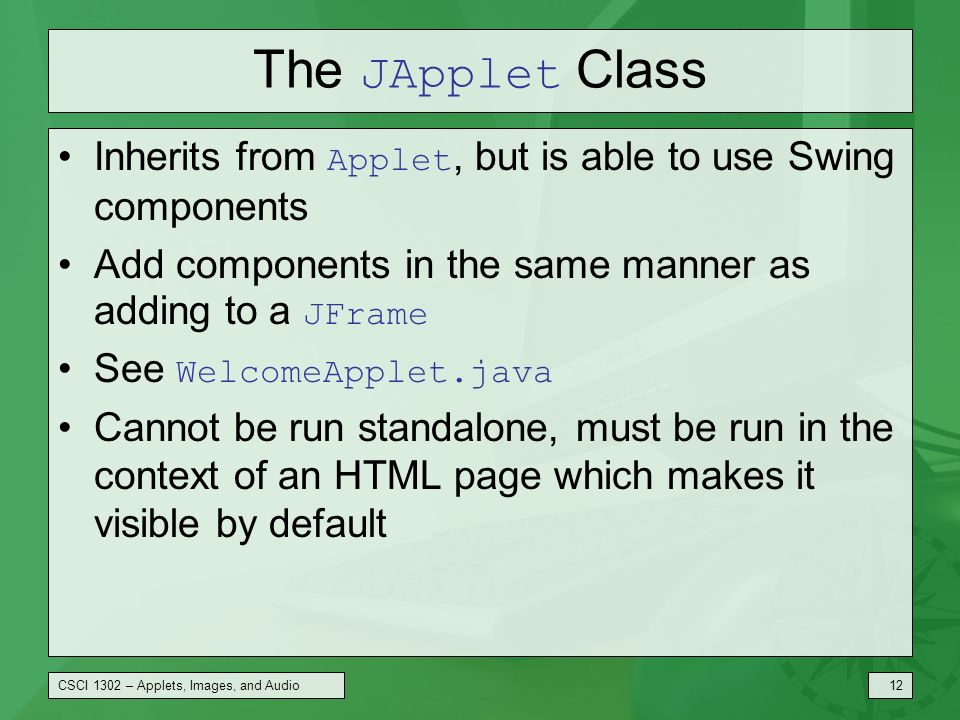 The JApplet Class

• Inherits from Applet, but is able to use Swing components

• Add components in the same manner as adding to a JFrame

• See WelcomeApplet.java

• Cannot be run standalone, must be run in the context of an HTML page which makes it visible by default

CSCI 1302 – Applets, Images, and Audio

12